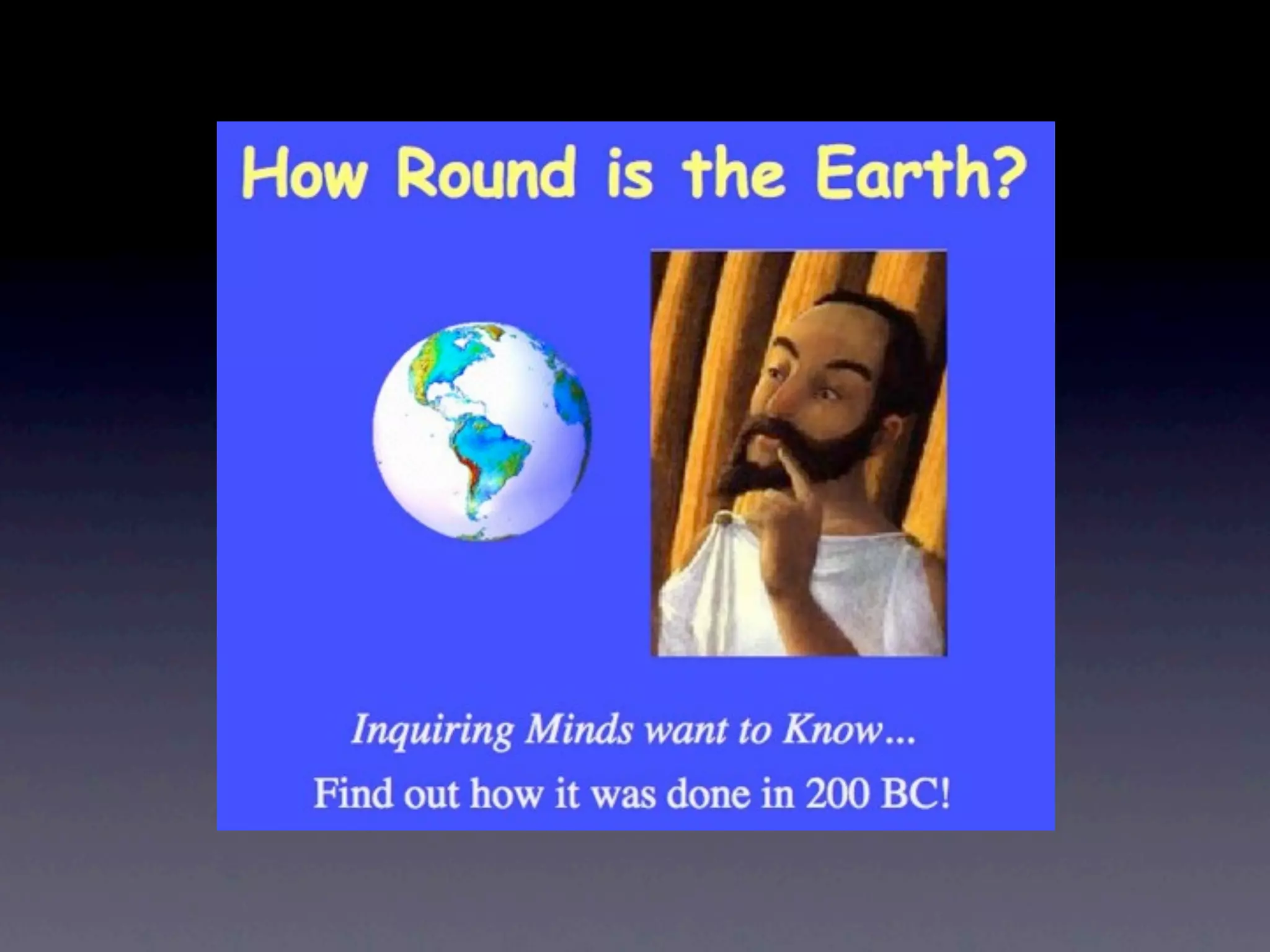 How Round is the Earth?

Inquiring Minds want to Know...

Find out how it was done in 200 BC!